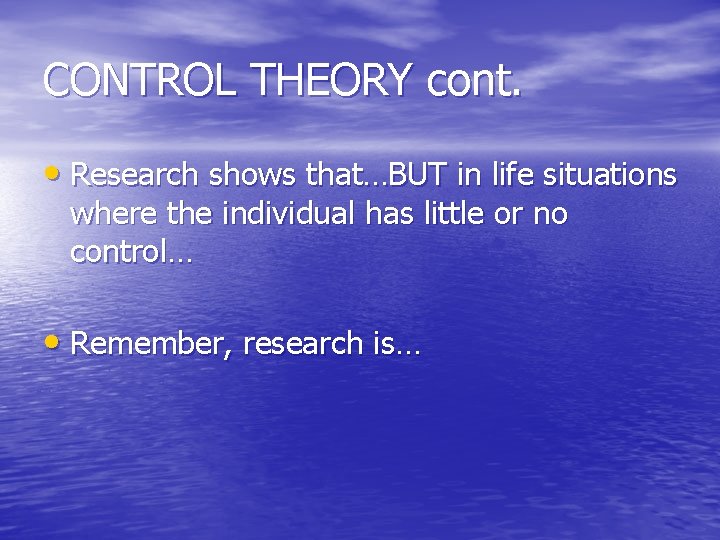 CONTROL THEORY cont.

• Research shows that…BUT in life situations where the individual has little or no control…

• Remember, research is…